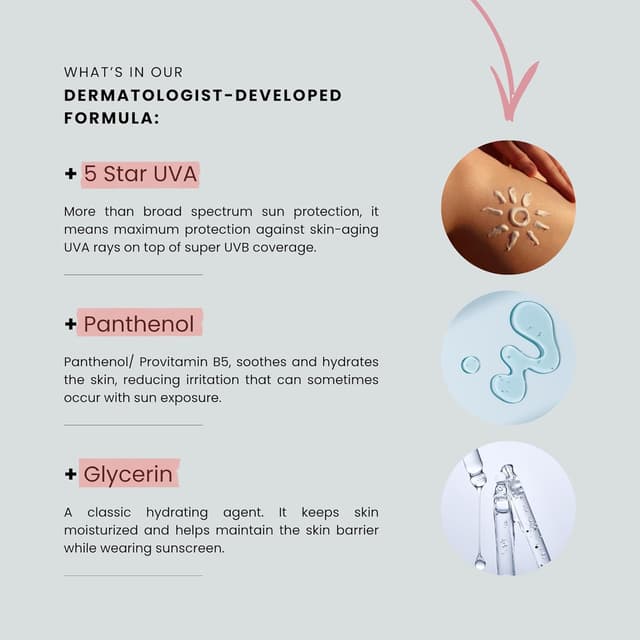 WHAT'S IN OUR
DERMATOLOGIST-DEVELOPED FORMULA:

+ 5 Star UVA

More than broad spectrum sun protection, it means maximum protection against skin-aging UVA rays on top of super UVB coverage.

+ Panthenol

Panthenol/ Provitamin B5, soothes and hydrates the skin, reducing irritation that can sometimes occur with sun exposure.

+ Glycerin

A classic hydrating agent. It keeps skin moisturized and helps maintain the skin barrier while wearing sunscreen.